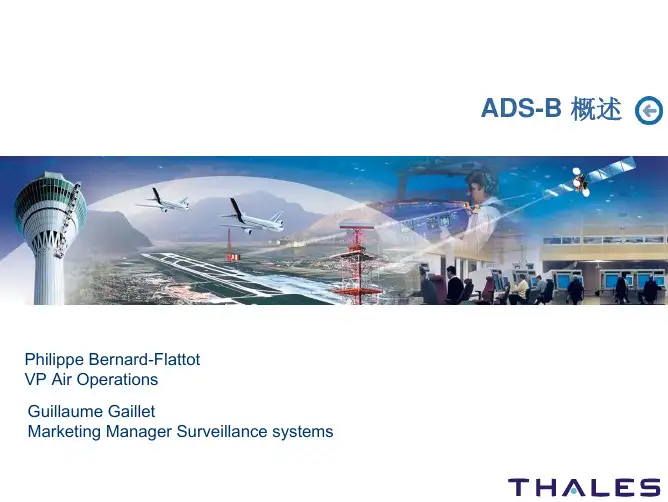 ADS-B 概述

Philippe Bernard-Flattot
VP Air Operations

Guillaume Gaillet
Marketing Manager Surveillance systems

THALES